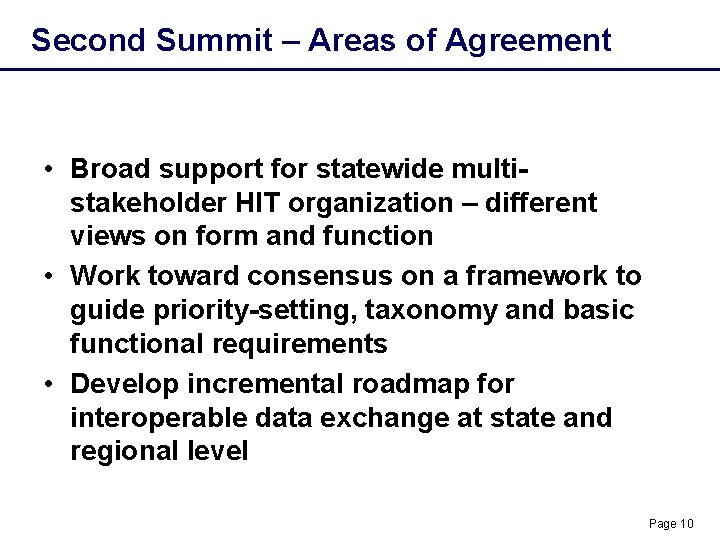 Second Summit – Areas of Agreement

• Broad support for statewide multi-stakeholder HIT organization – different views on form and function

• Work toward consensus on a framework to guide priority-setting, taxonomy and basic functional requirements

• Develop incremental roadmap for interoperable data exchange at state and regional level

Page 10